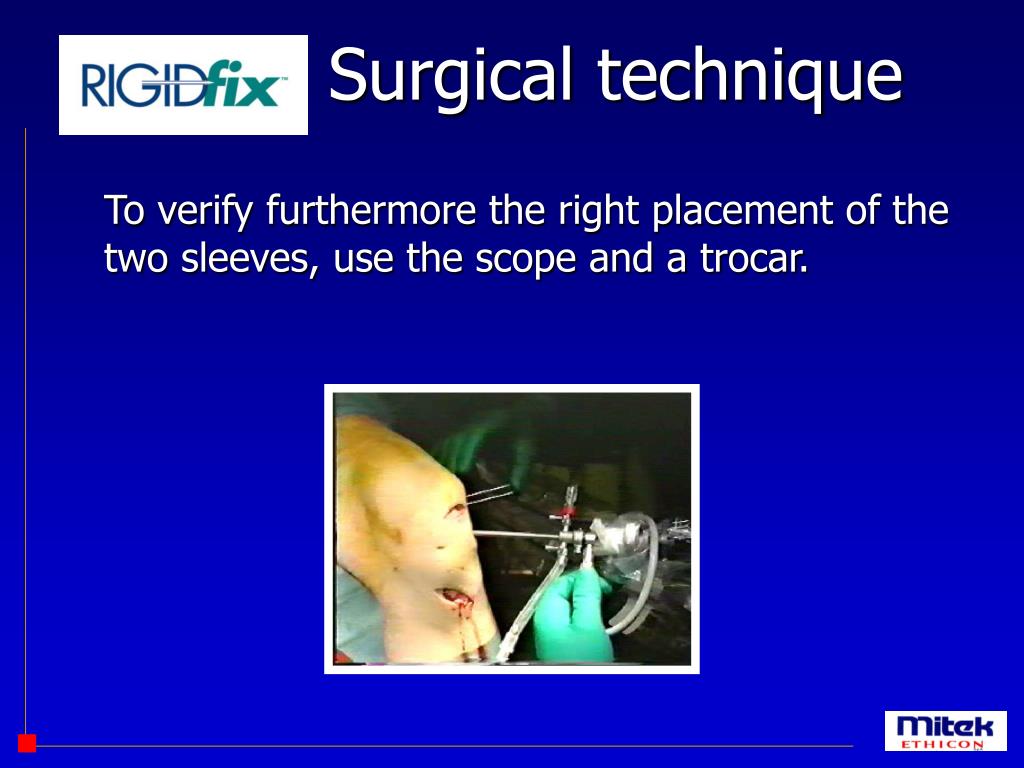 RIGIDfix™

Surgical technique

To verify furthermore the right placement of the two sleeves, use the scope and a trocar.

Mitek
ETHICON